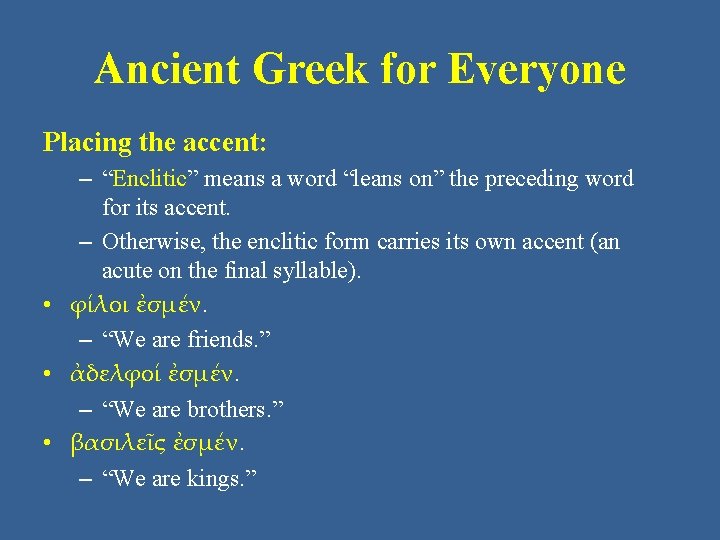 Ancient Greek for Everyone

Placing the accent:

– “Enclitic” means a word “leans on” the preceding word for its accent.

– Otherwise, the enclitic form carries its own accent (an acute on the final syllable).

• φίλοι ἐσμέν.

– “We are friends.”

• ἀδελφοί ἐσμέν.

– “We are brothers.”

• βασιλεῖς ἐσμέν.

– “We are kings.”